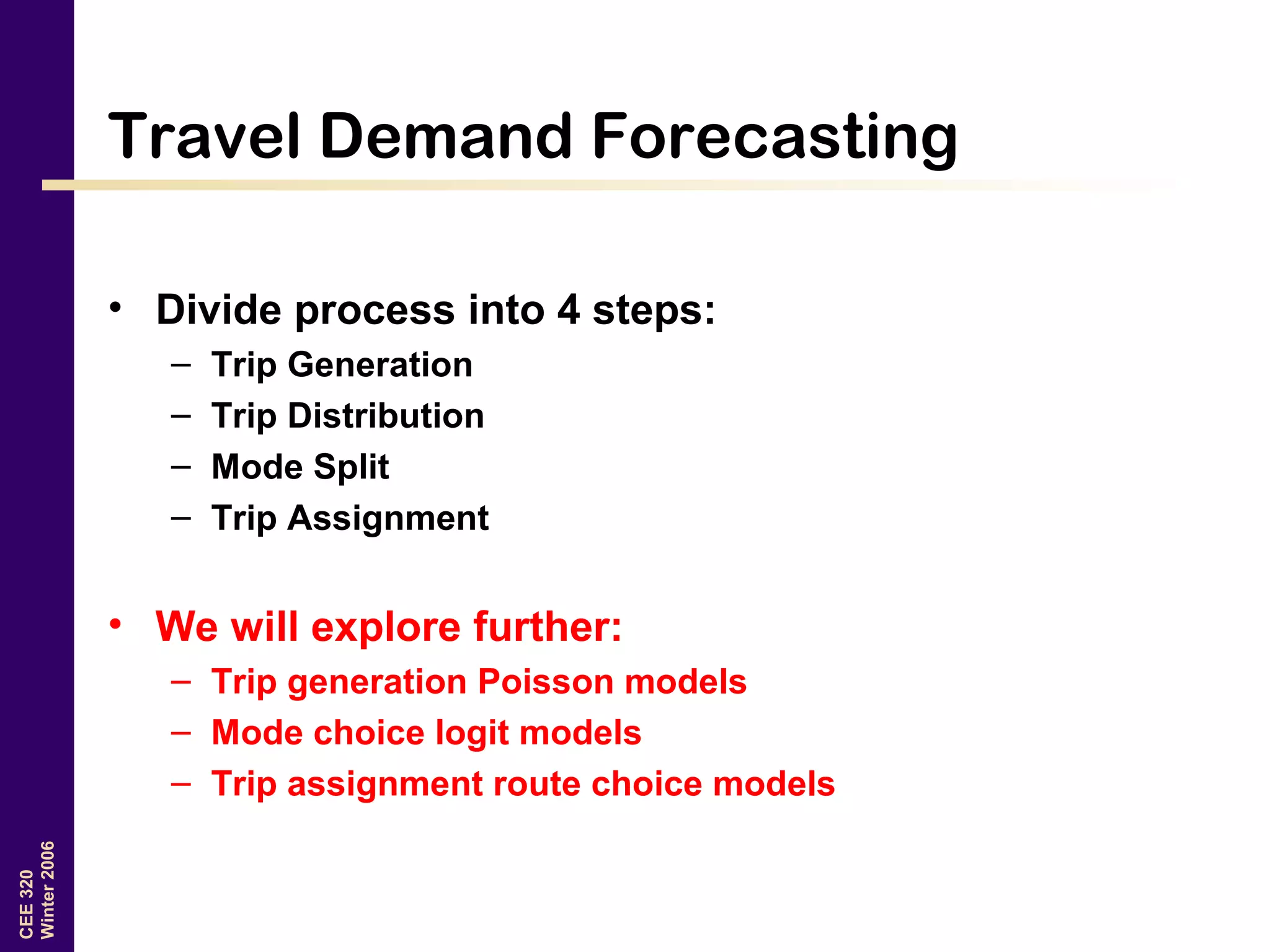 Travel Demand Forecasting

• Divide process into 4 steps:
– Trip Generation
– Trip Distribution
– Mode Split
– Trip Assignment

• We will explore further:
– Trip generation Poisson models
– Mode choice logit models
– Trip assignment route choice models

CEE 320
Winter 2006